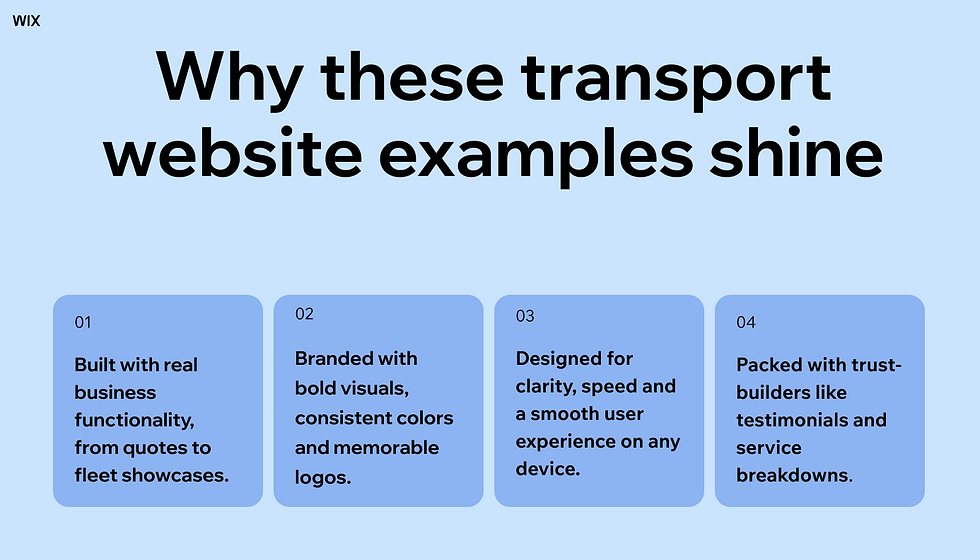 WIX

Why these transport website examples shine

01

Built with real business functionality, from quotes to fleet showcases.

02

Branded with bold visuals, consistent colors and memorable logos.

03

Designed for clarity, speed and a smooth user experience on any device.

04

Packed with trust-builders like testimonials and service breakdowns.